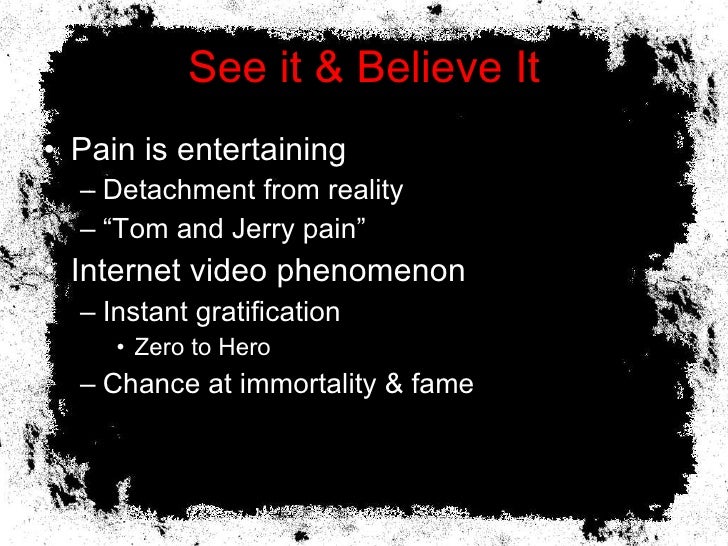 See it & Believe It

• Pain is entertaining
– Detachment from reality
– “Tom and Jerry pain”
Internet video phenomenon
– Instant gratification
• Zero to Hero
– Chance at immortality & fame